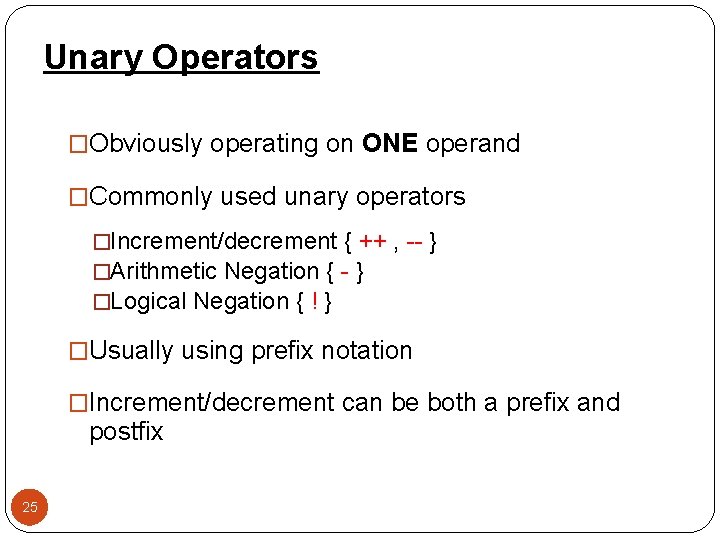 Unary Operators

□Obviously operating on ONE operand

□Commonly used unary operators

□Increment/decrement { ++ , -- }
□Arithmetic Negation { - }
□Logical Negation { ! }

□Usually using prefix notation

□Increment/decrement can be both a prefix and postfix

25